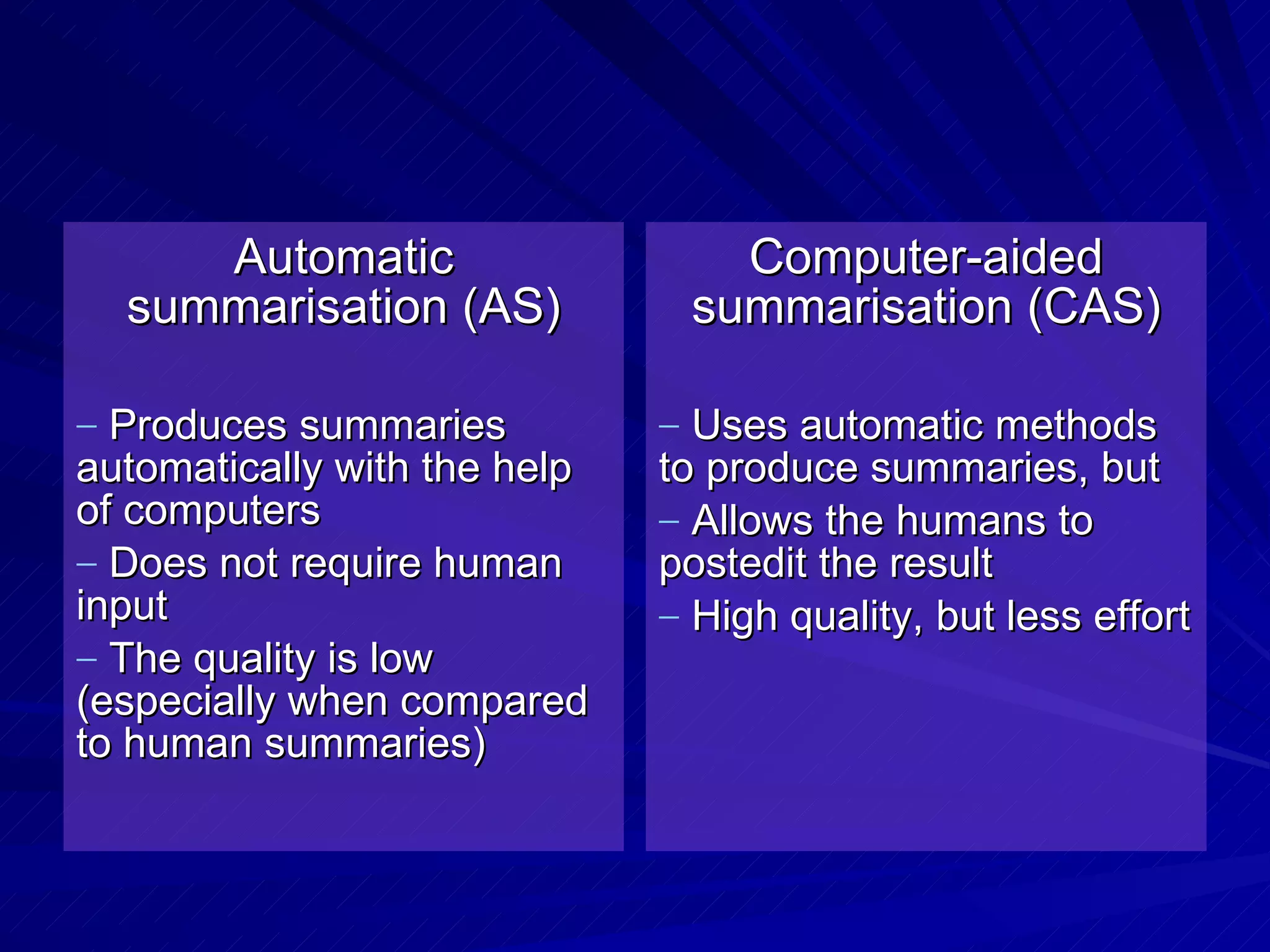 Automatic summarisation (AS)

– Produces summaries automatically with the help of computers
– Does not require human input
– The quality is low (especially when compared to human summaries)

Computer-aided summarisation (CAS)

– Uses automatic methods to produce summaries, but
– Allows the humans to postedit the result
– High quality, but less effort